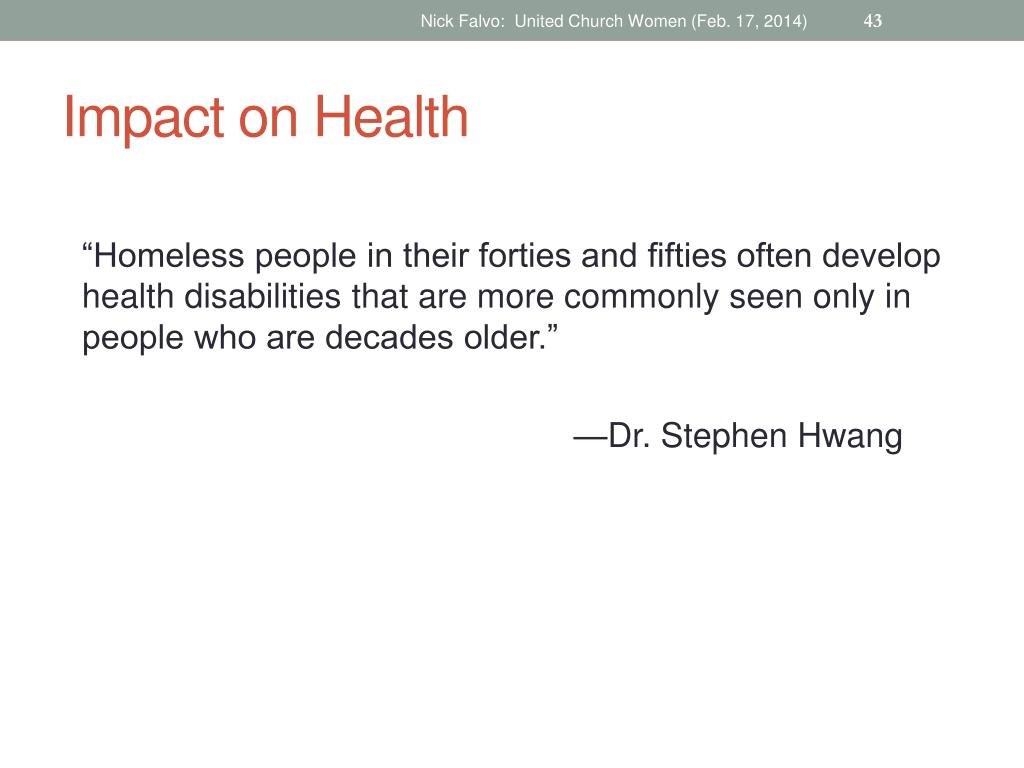 Nick Falvo: United Church Women (Feb. 17, 2014) 43

Impact on Health

“Homeless people in their forties and fifties often develop health disabilities that are more commonly seen only in people who are decades older.”

—Dr. Stephen Hwang